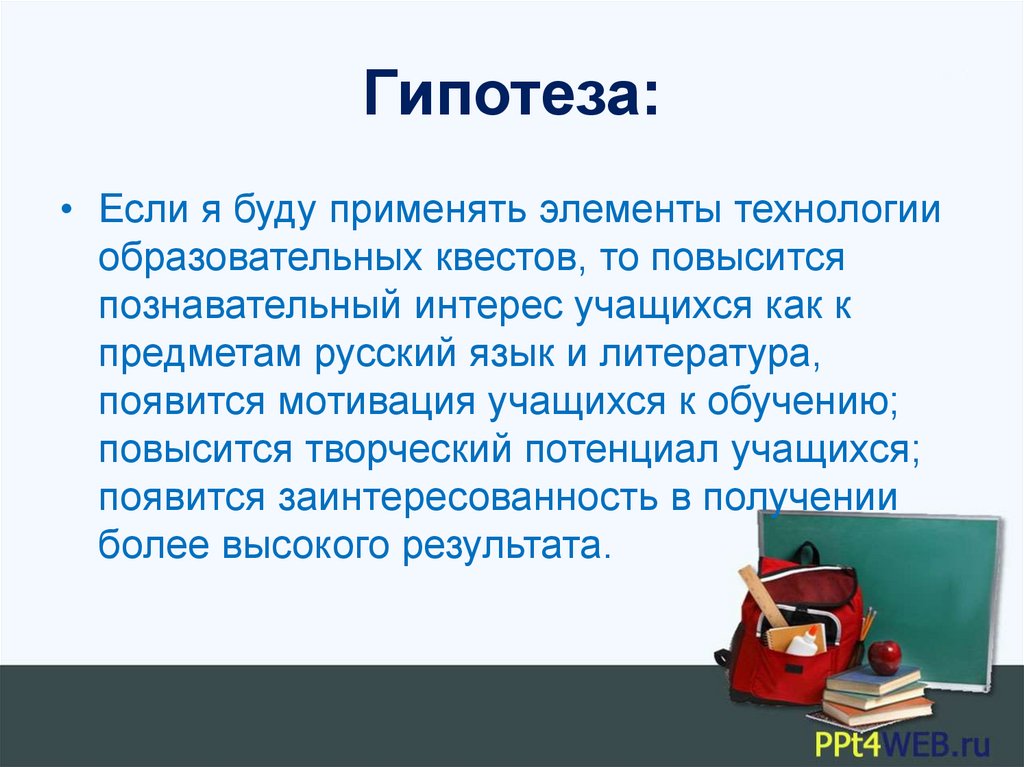 Гипотеза:

• Если я буду применять элементы технологии образовательных квестов, то повысится познавательный интерес учащихся как к предметам русский язык и литература, появится мотивация учащихся к обучению; повысится творческий потенциал учащихся; появится заинтересованность в получении более высокого результата.

PPt4WEB.ru